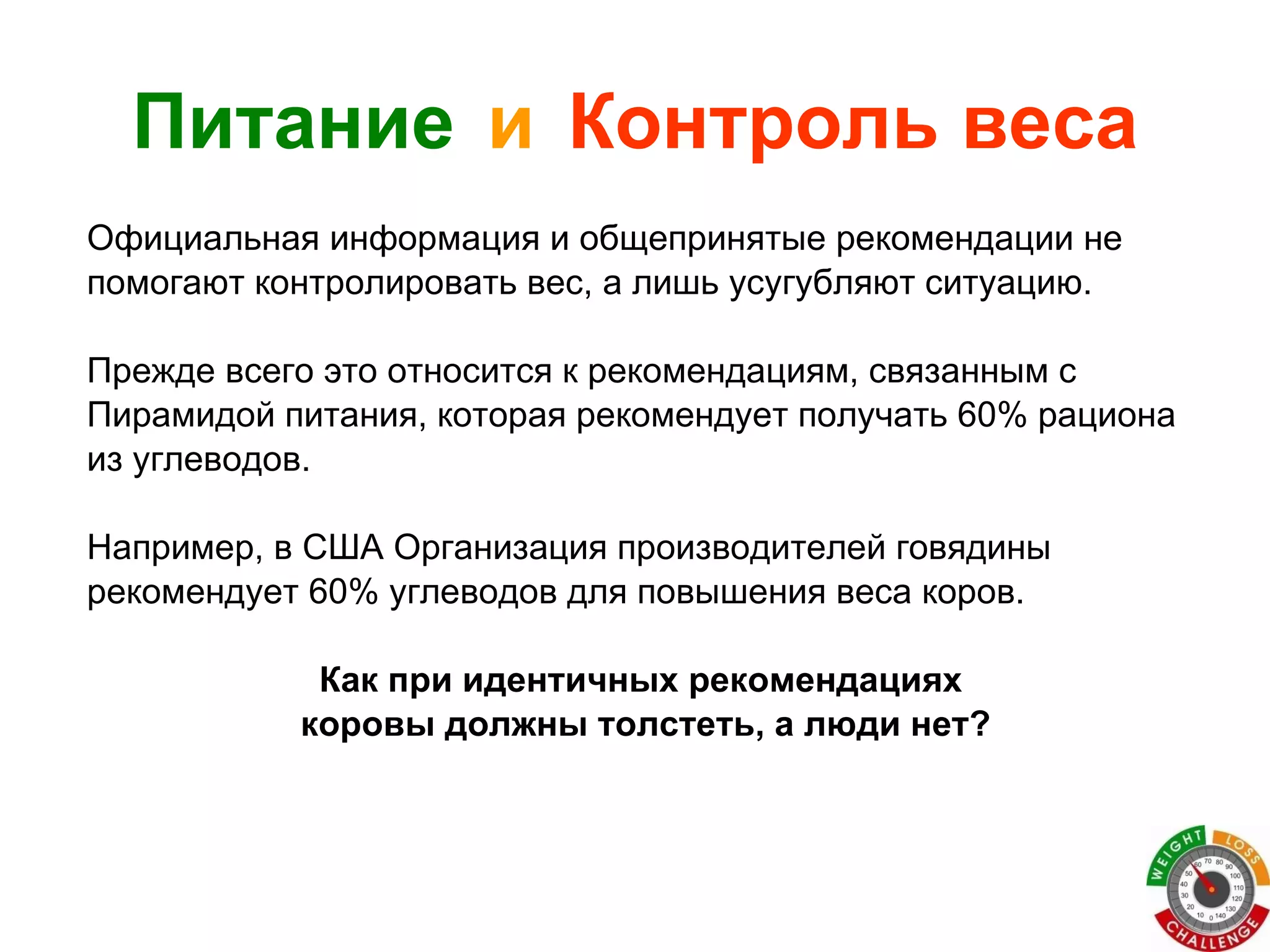 Питание и Контроль веса

Официальная информация и общепринятые рекомендации не помогают контролировать вес, а лишь усугубляют ситуацию.

Прежде всего это относится к рекомендациям, связанным с Пирамидой питания, которая рекомендует получать 60% рациона из углеводов.

Например, в США Организация производителей говядины рекомендует 60% углеводов для повышения веса коров.

Как при идентичных рекомендациях коровы должны толстеть, а люди нет?

WEIGHT LOSS CHALLENGE
0 10 20 30 40 50 60 70 80 90 100 110 120 130 140